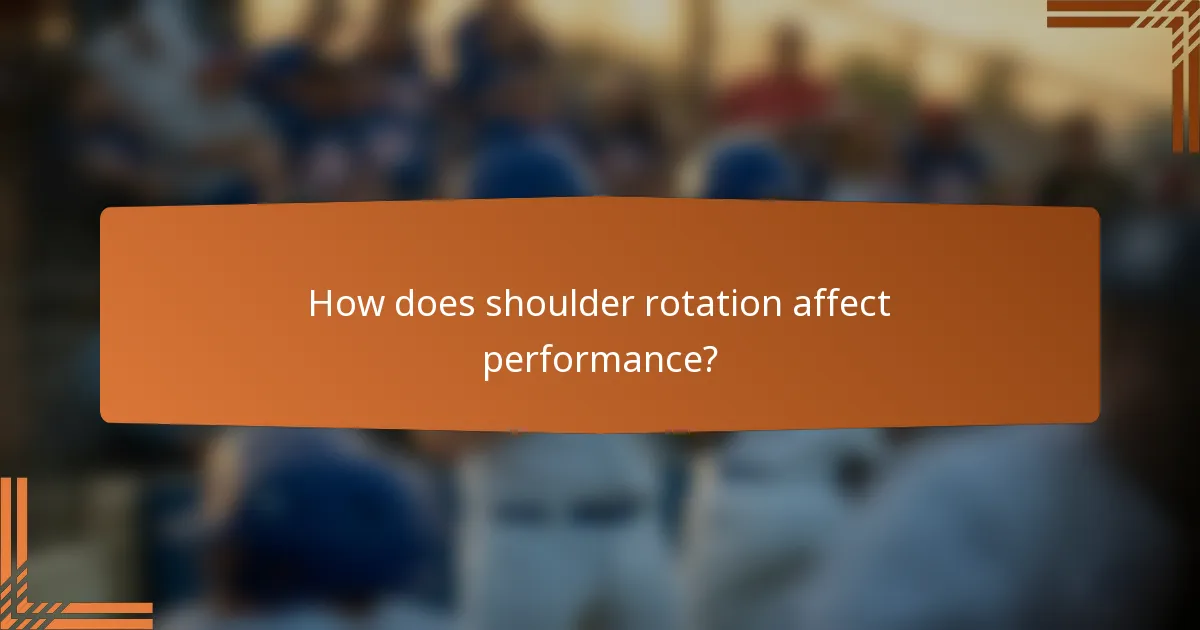 How does shoulder rotation affect performance?